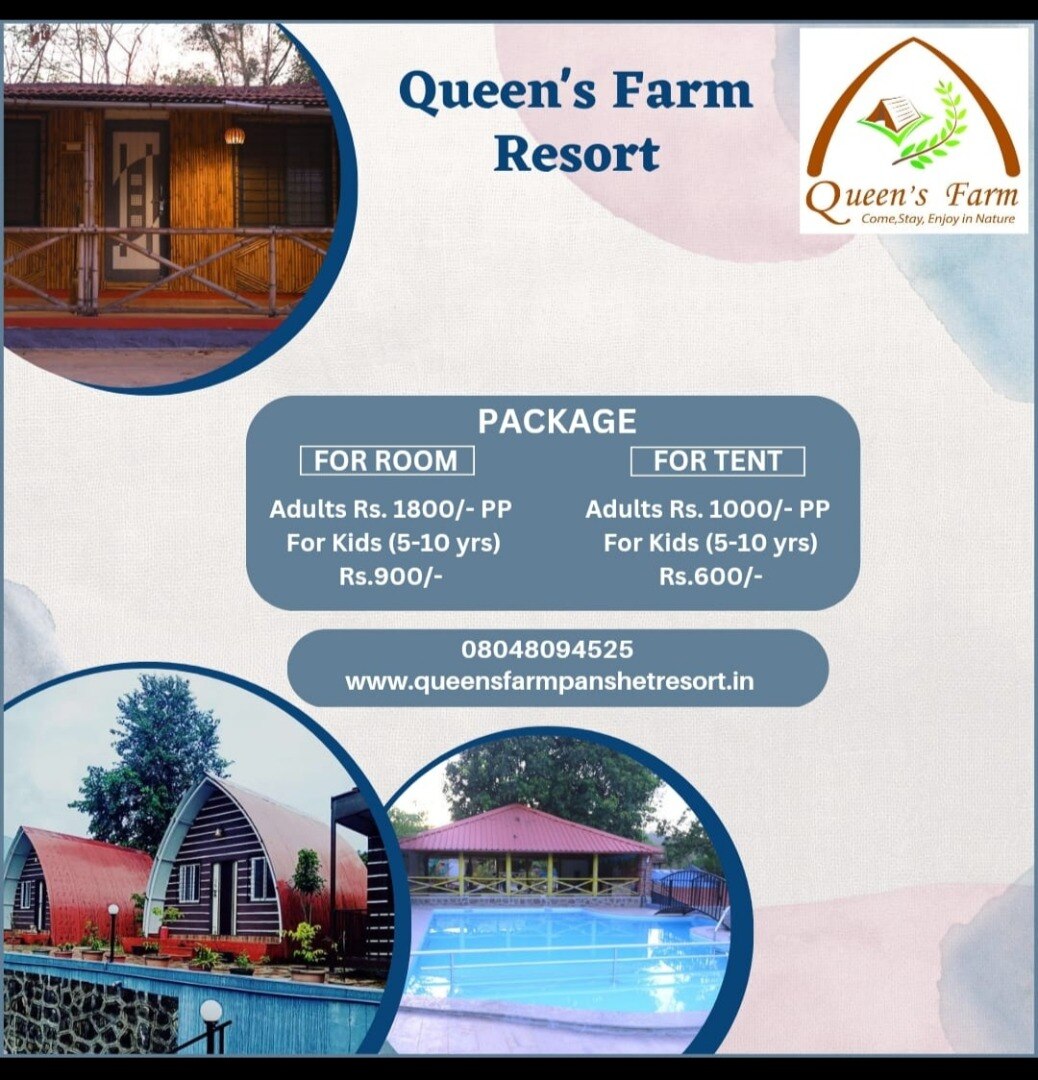 Queen's Farm Resort

Queen's Farm
Come,Stay, Enjoy in Nature

PACKAGE

FOR ROOM
Adults Rs. 1800/- PP
For Kids (5-10 yrs)
Rs.900/-

FOR TENT
Adults Rs. 1000/- PP
For Kids (5-10 yrs)
Rs.600/-

08048094525
www.queensfarmpanshetresort.in